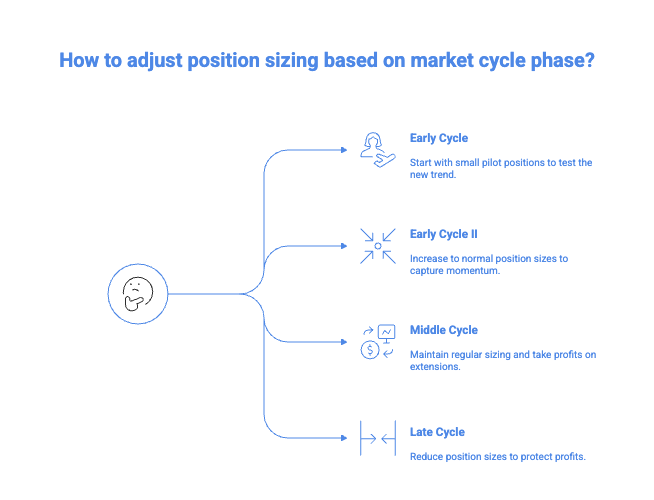 How to adjust position sizing based on market cycle phase?

Early Cycle

Start with small pilot positions to test the new trend.

Early Cycle II

Increase to normal position sizes to capture momentum.

Middle Cycle

Maintain regular sizing and take profits on extensions.

Late Cycle

Reduce position sizes to protect profits.